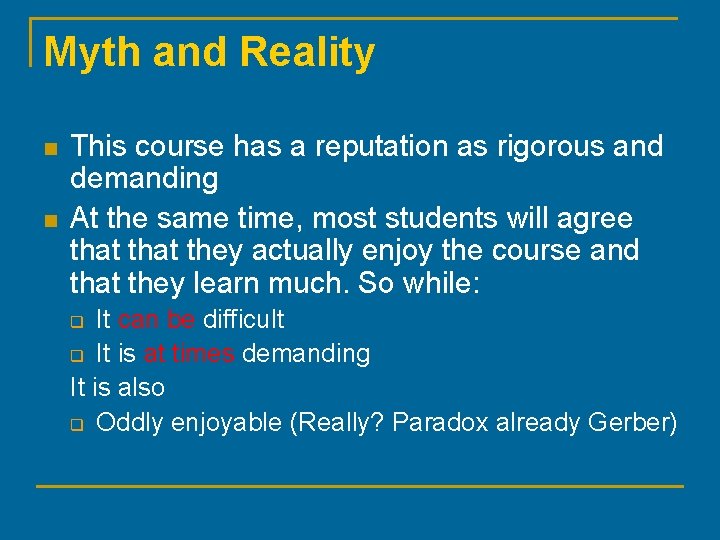 Myth and Reality

This course has a reputation as rigorous and demanding

At the same time, most students will agree that that they actually enjoy the course and that they learn much. So while:

It can be difficult

It is at times demanding

It is also

Oddly enjoyable (Really? Paradox already Gerber)